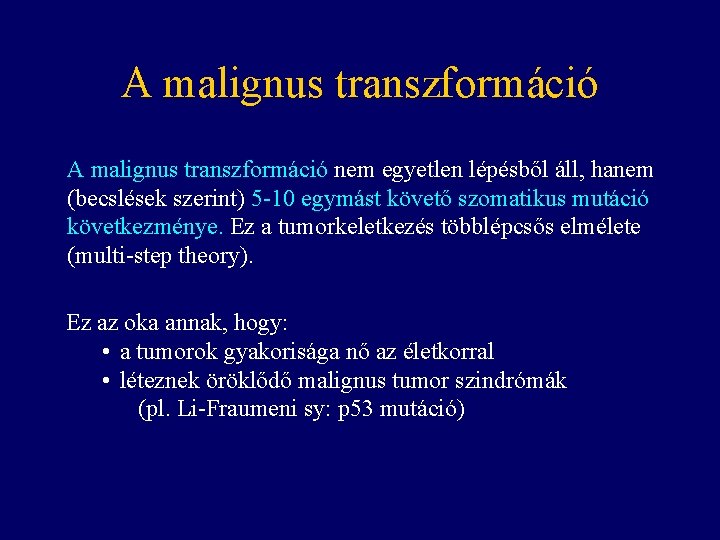 A malignus transzformáció

A malignus transzformáció nem egyetlen lépésből áll, hanem (becslések szerint) 5-10 egymást követő szomatikus mutáció következménye. Ez a tumorkeletkezés többlépcsős elmélete (multi-step theory).

Ez az oka annak, hogy:
• a tumorok gyakorisága nő az életkorral
• léteznek öröklődő malignus tumor szindrómák
(pl. Li-Fraumeni sy: p53 mutáció)